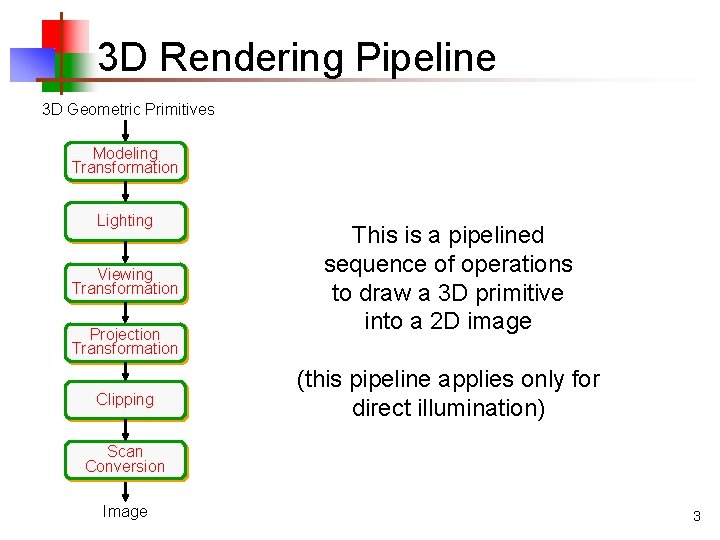 3D Rendering Pipeline

3D Geometric Primitives

Modeling Transformation

Lighting

Viewing Transformation

Projection Transformation

Clipping

Scan Conversion

Image

This is a pipelined sequence of operations to draw a 3D primitive into a 2D image

(this pipeline applies only for direct illumination)

3